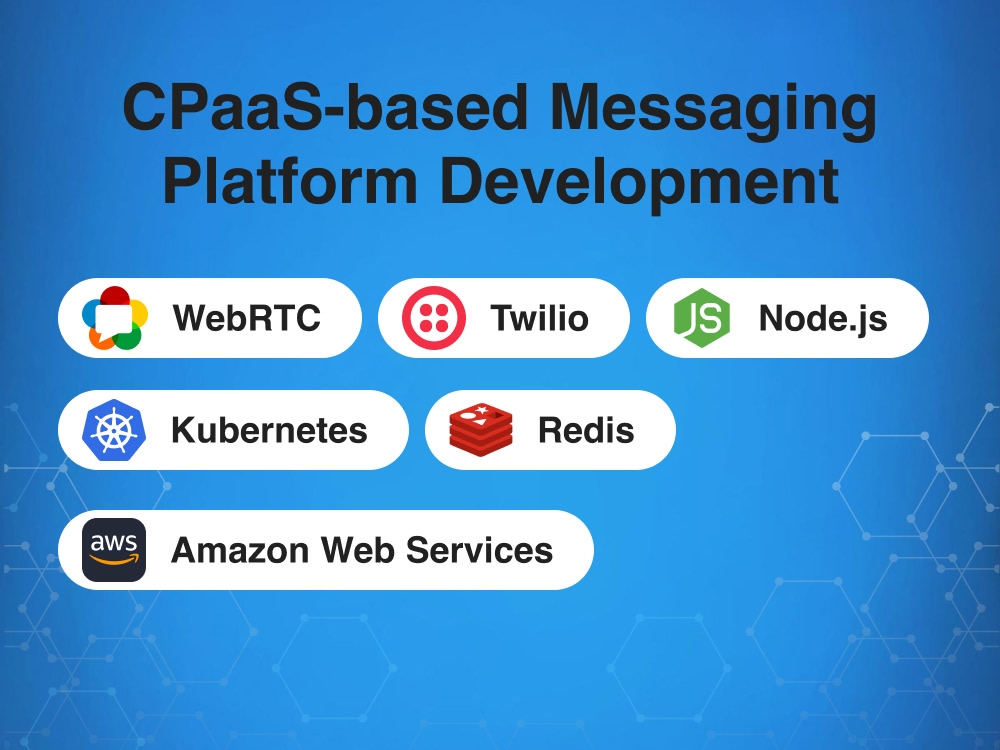 CPaaS-based Messaging Platform Development

WebRTC

Twilio

JS Node.js

Kubernetes

Redis

aws Amazon Web Services